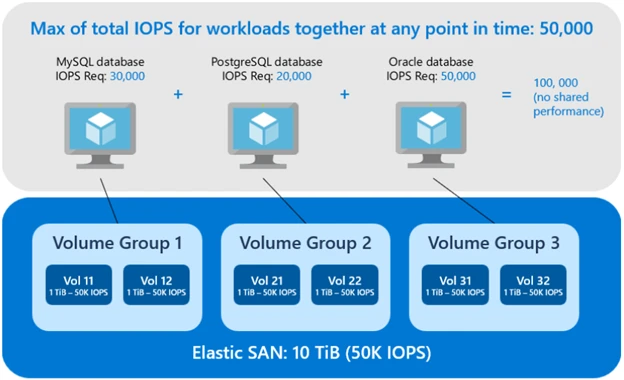 Max of total IOPS for workloads together at any point in time: 50,000

MySQL database
IOPS Req: 30,000

+

PostgreSQL database
IOPS Req: 20,000

+

Oracle database
IOPS Req: 50,000

=

100, 000
(no shared performance)

Volume Group 1

Vol 11
1 TiB – 50K IOPS

Vol 12
1 TiB – 50K IOPS

Volume Group 2

Vol 21
1 TiB – 50K IOPS

Vol 22
1 TiB – 50K IOPS

Volume Group 3

Vol 31
1 TiB – 50K IOPS

Vol 32
1 TiB – 50K IOPS

Elastic SAN: 10 TiB (50K IOPS)